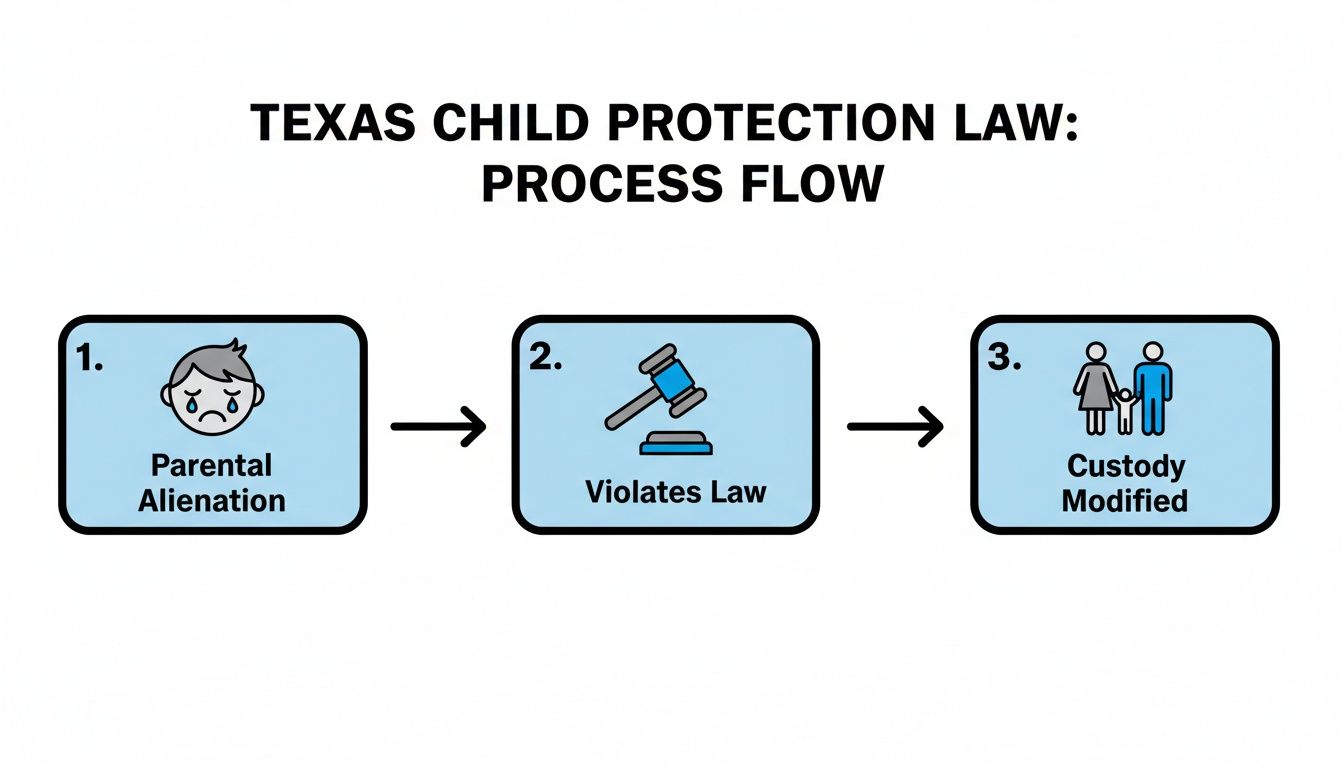 TEXAS CHILD PROTECTION LAW: PROCESS FLOW

1.
Parental Alienation

2.
Violates Law

3.
Custody Modified